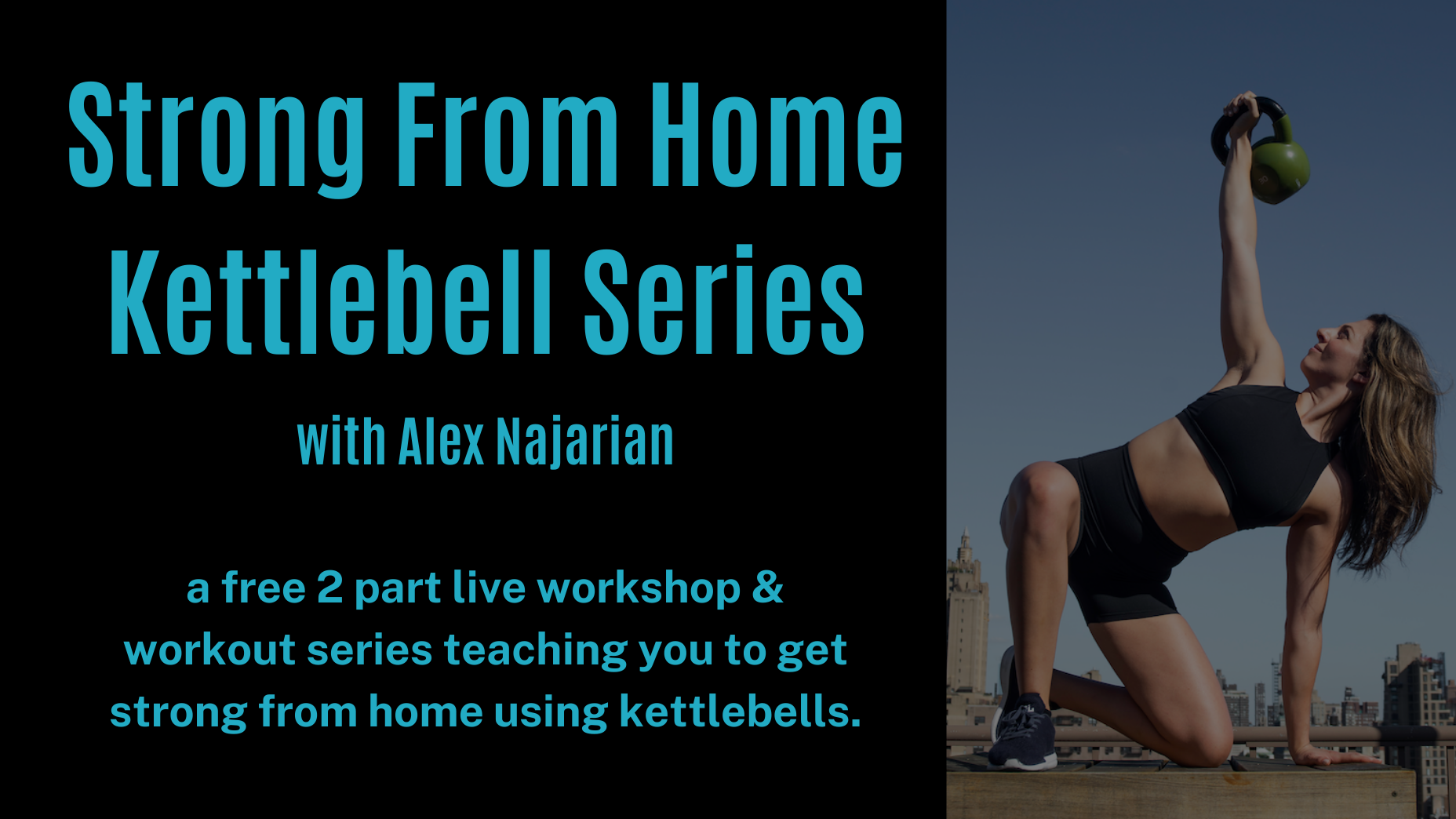 Strong From Home Kettlebell Series

with Alex Najarian

a free 2 part live workshop & workout series teaching you to get strong from home using kettlebells.